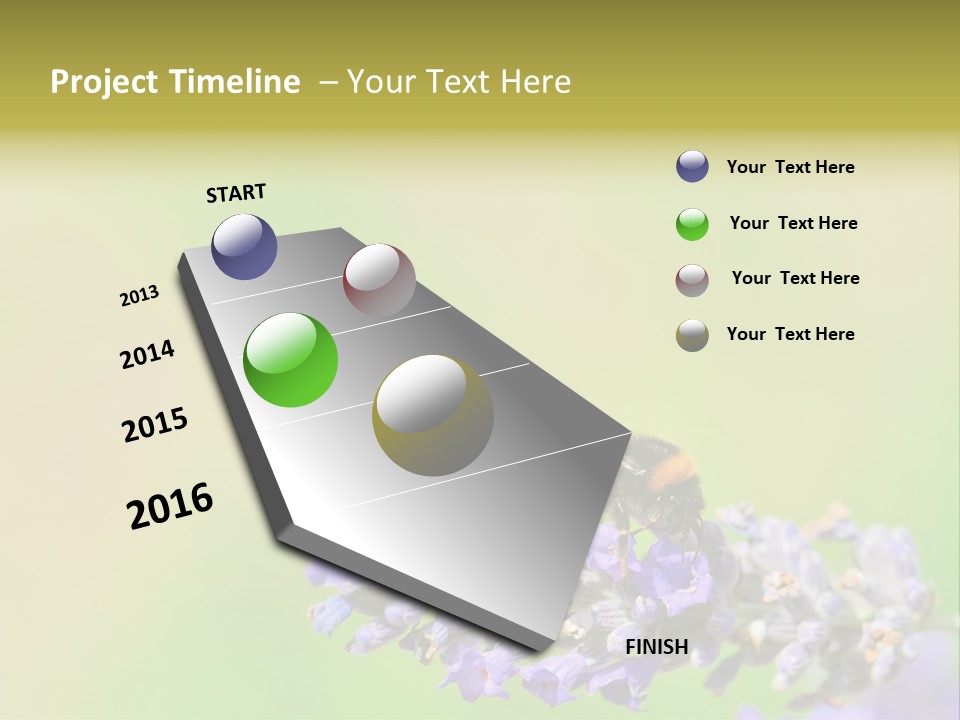 Project Timeline – Your Text Here

START

2013

2014

2015

2016

FINISH

Your Text Here

Your Text Here

Your Text Here

Your Text Here